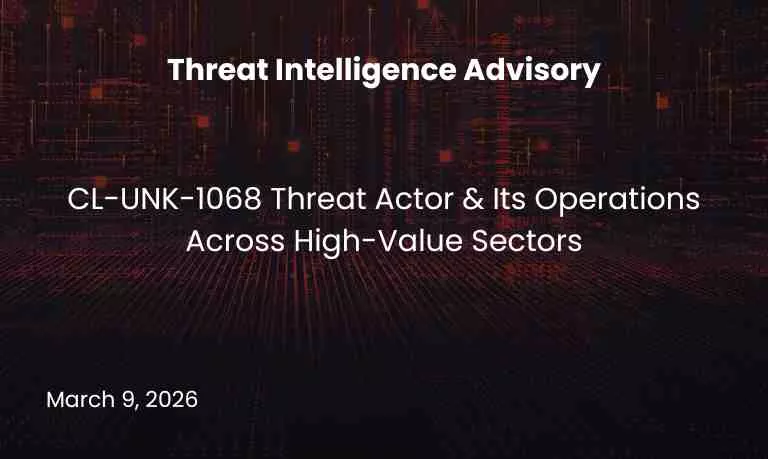 Threat Intelligence Advisory

CL-UNK-1068 Threat Actor & Its Operations Across High-Value Sectors

March 9, 2026